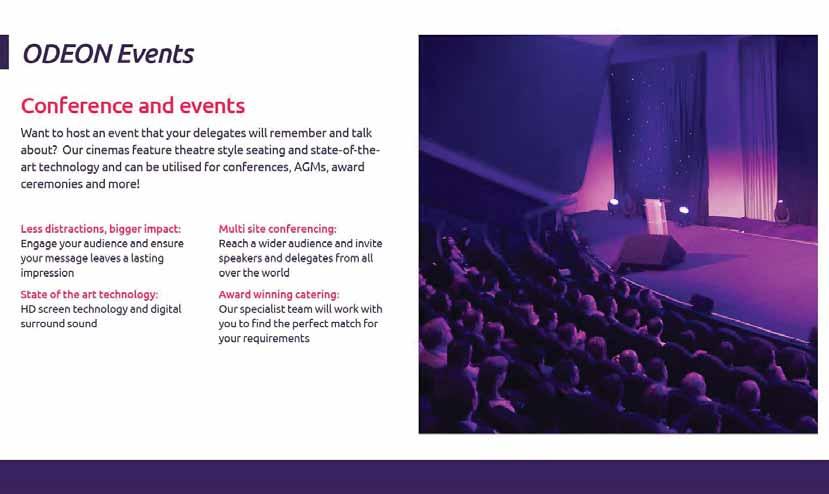 ODEON Events

Conference and events

Want to host an event that your delegates will remember and talk about? Our cinemas feature theatre style seating and state-of-the-art technology and can be utilised for conferences, AGMs, award ceremonies and more!

Less distractions, bigger impact:
Engage your audience and ensure your message leaves a lasting impression

State of the art technology:
HD screen technology and digital surround sound

Multi site conferencing:
Reach a wider audience and invite speakers and delegates from all over the world

Award winning catering:
Our specialist team will work with you to find the perfect match for your requirements